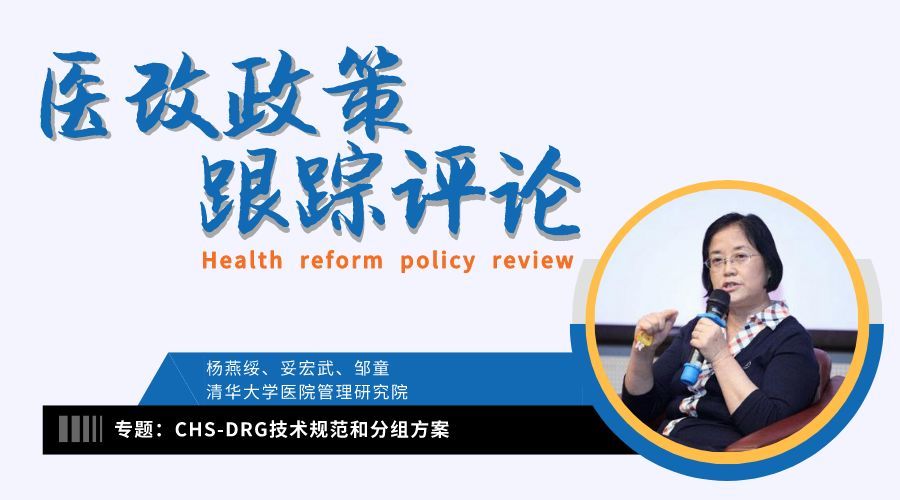 医改政策
跟踪评论
Health reform policy review

杨燕绥、妥宏武、邹童
清华大学医院管理研究院

专题：CHS-DRG技术规范和分组方案